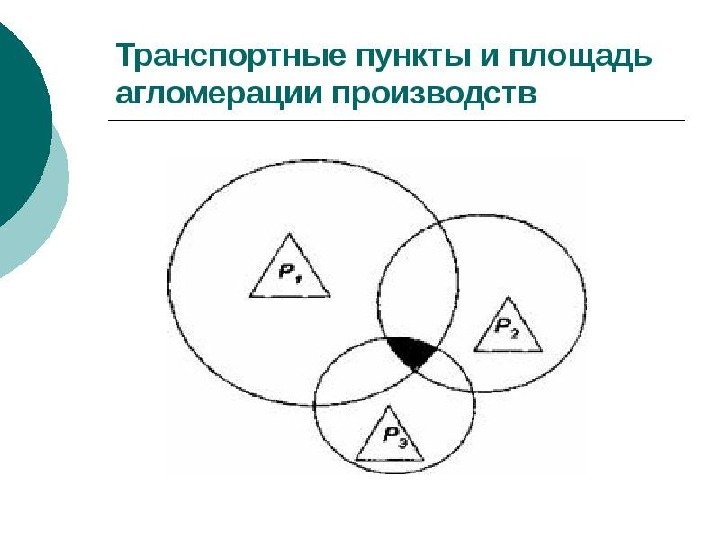 Транспортные пункты и площадь агломерации производств

$P_1$

$P_2$

$P_3$